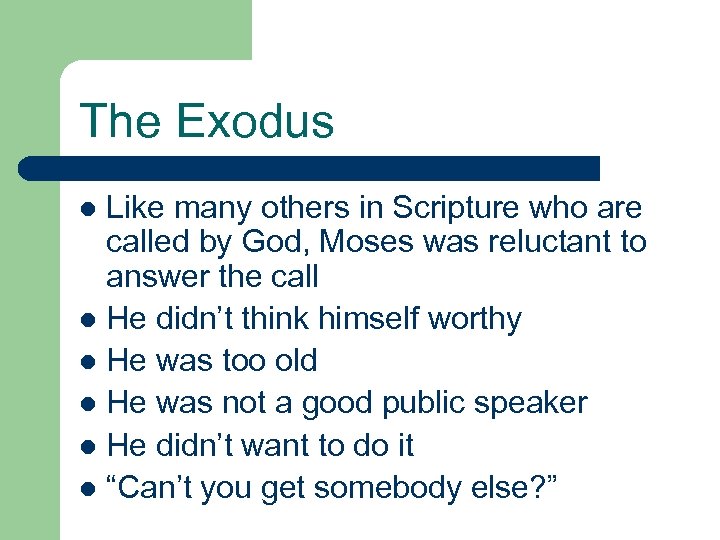 The Exodus

- Like many others in Scripture who are called by God, Moses was reluctant to answer the call
- He didn’t think himself worthy
- He was too old
- He was not a good public speaker
- He didn’t want to do it
- “Can’t you get somebody else?”